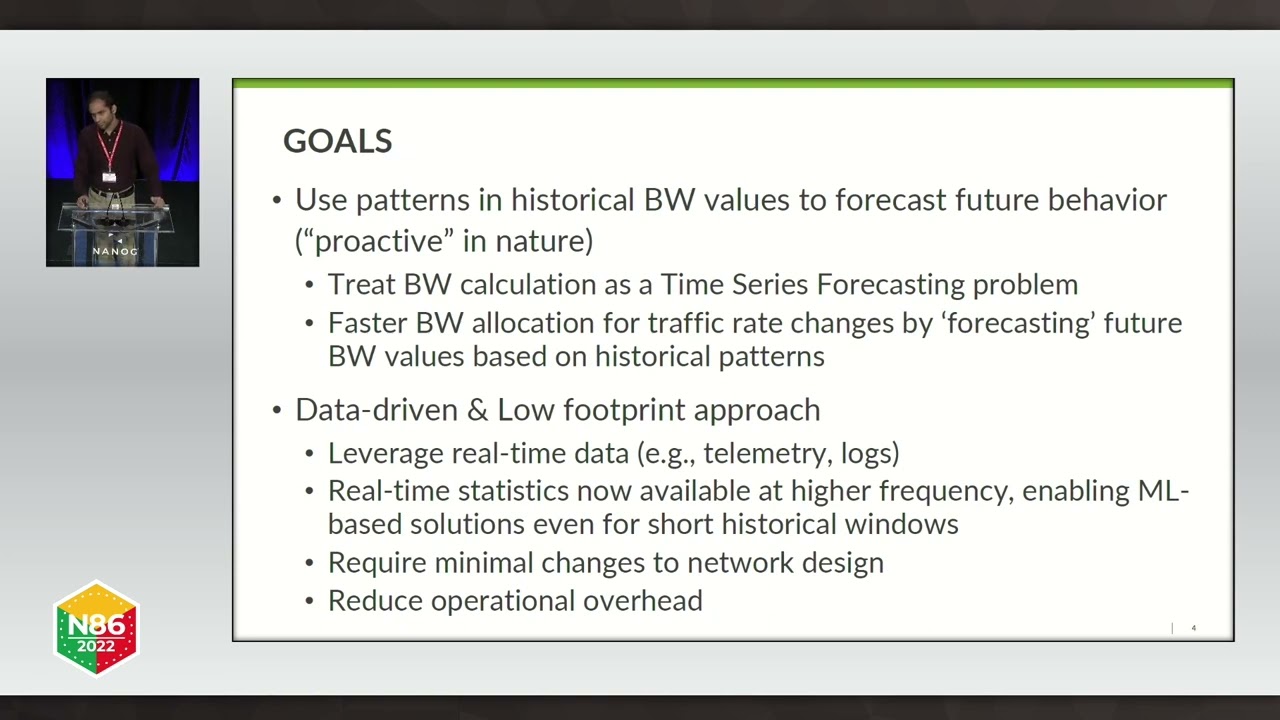 NANOG

GOALS

• Use patterns in historical BW values to forecast future behavior ("proactive" in nature)
  • Treat BW calculation as a Time Series Forecasting problem
  • Faster BW allocation for traffic rate changes by 'forecasting' future BW values based on historical patterns

• Data-driven & Low footprint approach
  • Leverage real-time data (e.g., telemetry, logs)
  • Real-time statistics now available at higher frequency, enabling ML-based solutions even for short historical windows
  • Require minimal changes to network design
  • Reduce operational overhead

4

N86
2022